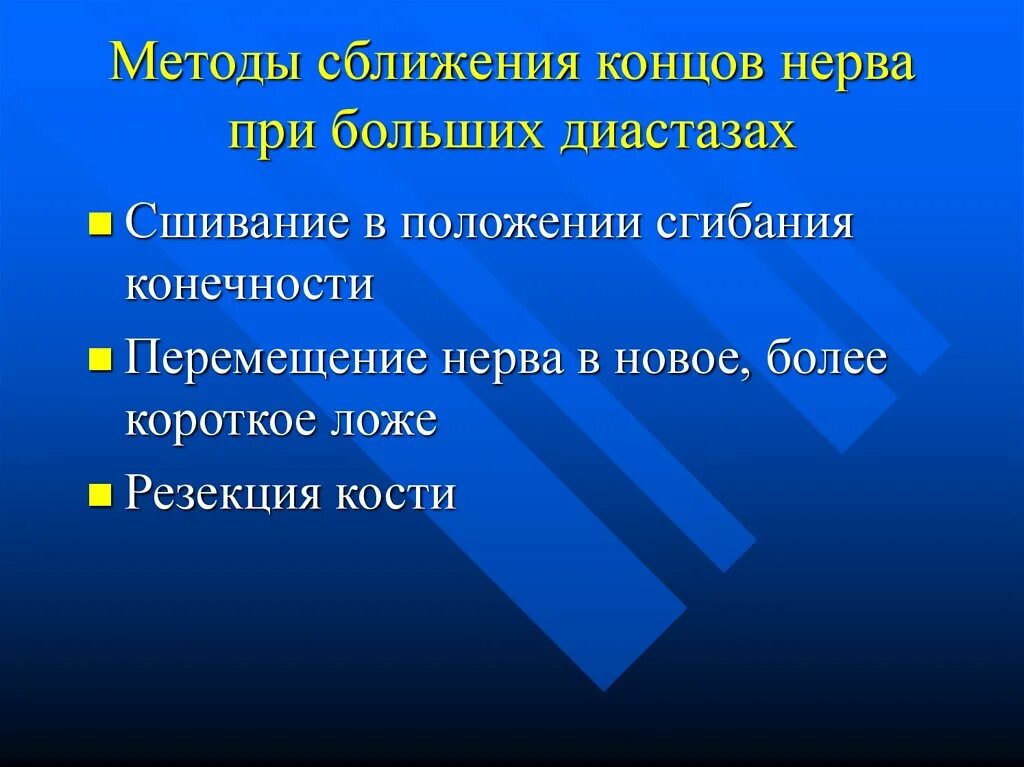 Методы сближения концов нерва при больших диастазах

- Сшивание в положении сгибания конечности
- Перемещение нерва в новое, более короткое ложе
- Резекция кости